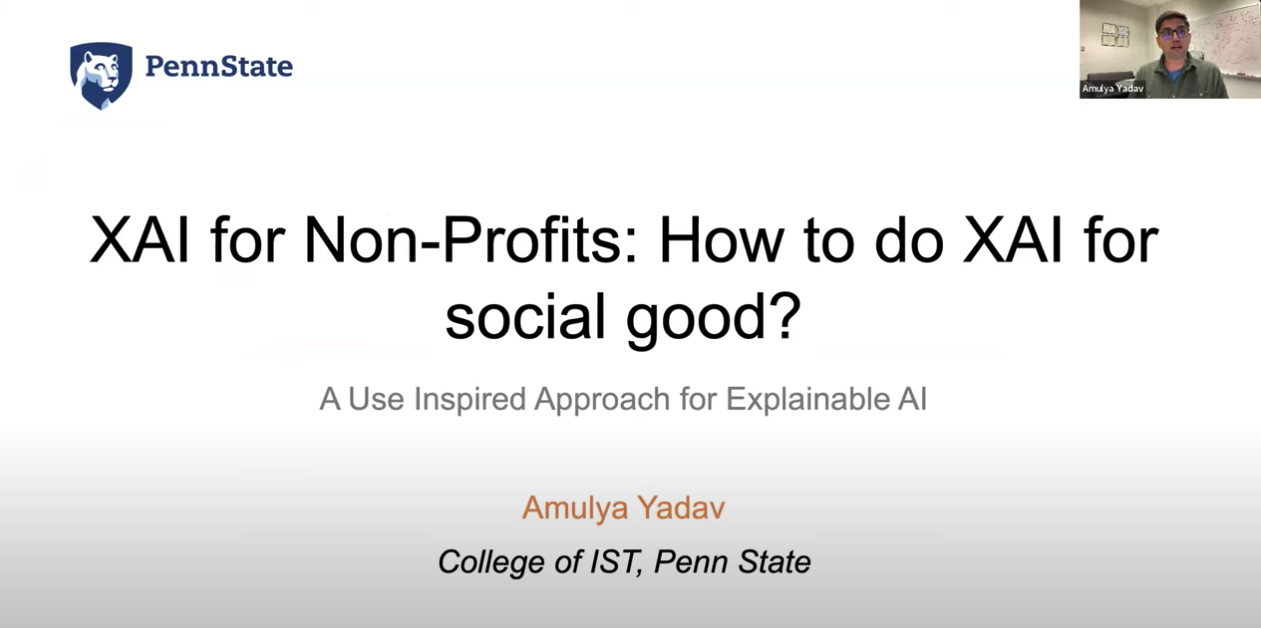 PennState

Amulya Yadav

XAI for Non-Profits: How to do XAI for social good?

A Use Inspired Approach for Explainable AI

Amulya Yadav

College of IST, Penn State